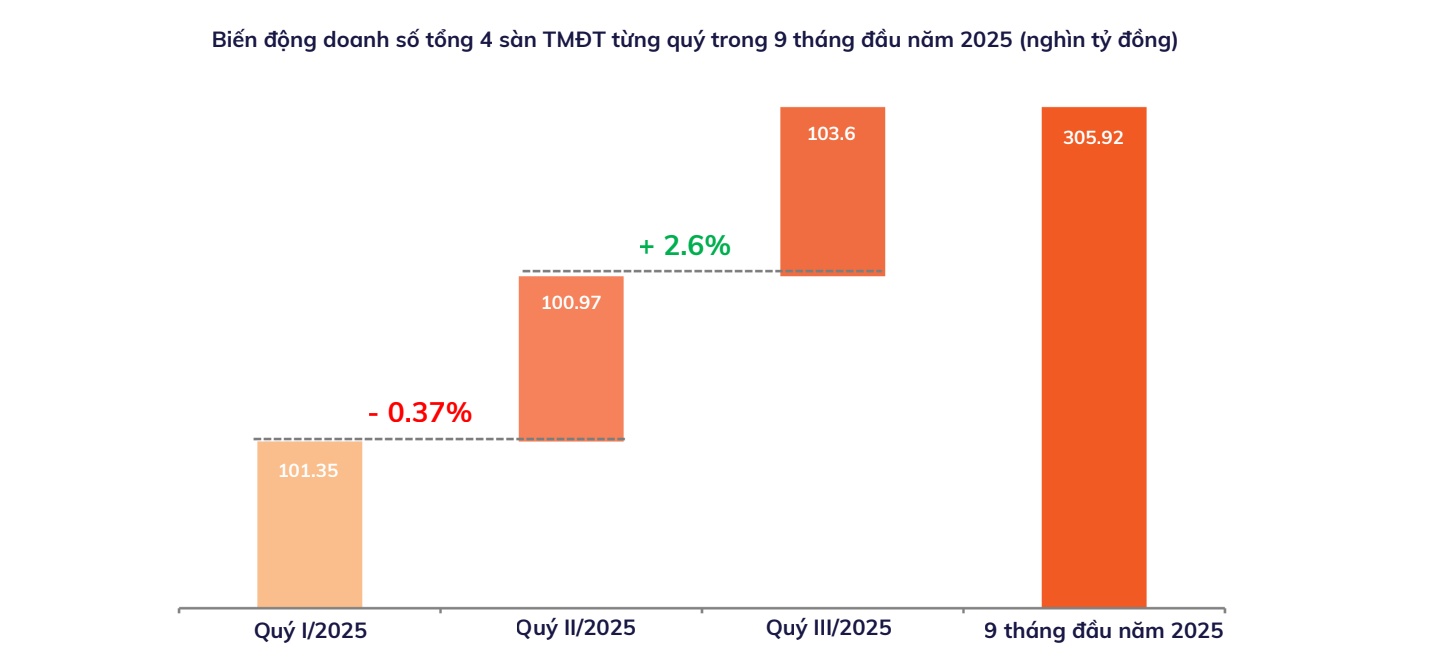 Biến động doanh số tổng 4 sàn TMĐT từng quý trong 9 tháng đầu năm 2025 (nghìn tỷ đồng)

103.6

305.92

+ 2.6%

100.97

- 0.37%

101.35

Quý I/2025

Quý II/2025

Quý III/2025

9 tháng đầu năm 2025